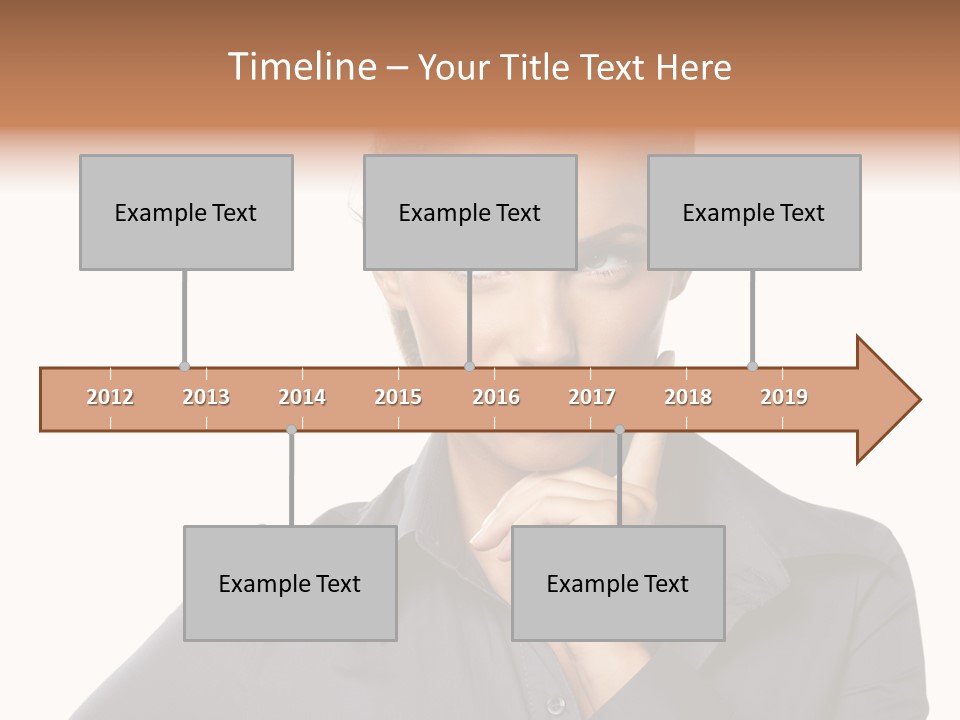 Timeline – Your Title Text Here

Example Text

Example Text

Example Text

2012 2013 2014 2015 2016 2017 2018 2019

Example Text

Example Text